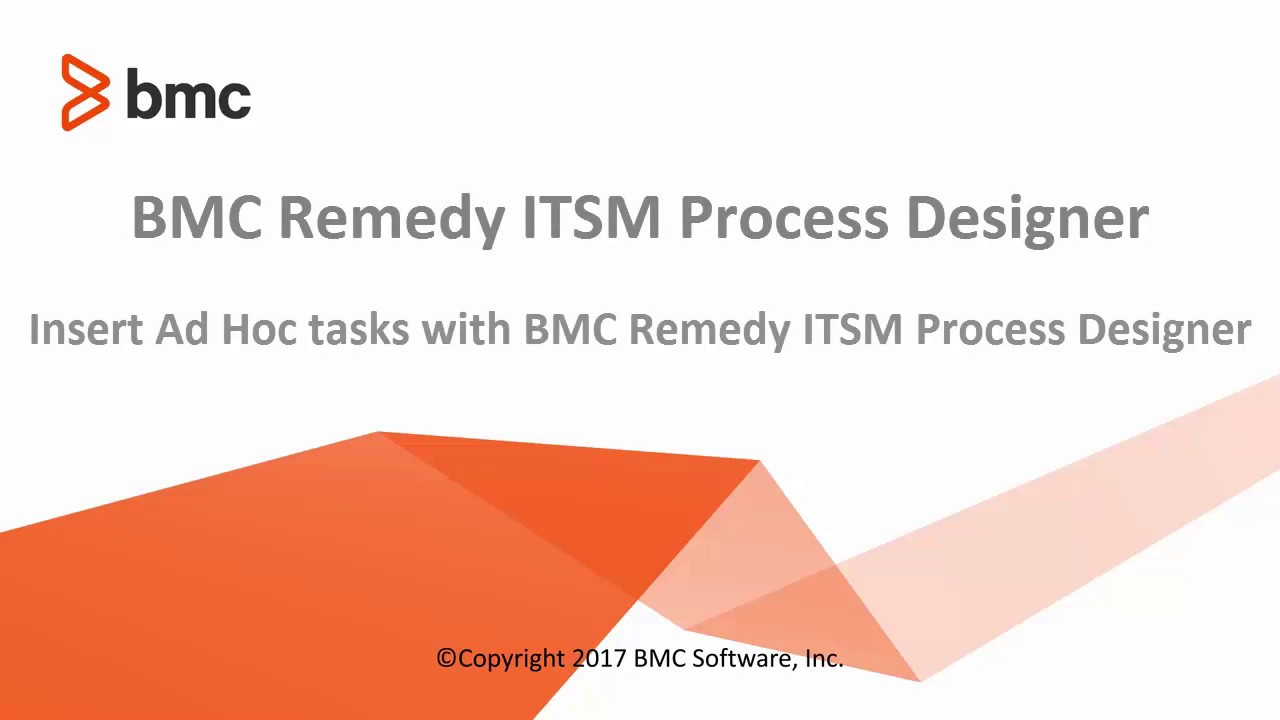 bmc

BMC Remedy ITSM Process Designer

Insert Ad Hoc tasks with BMC Remedy ITSM Process Designer

©Copyright 2017 BMC Software, Inc.